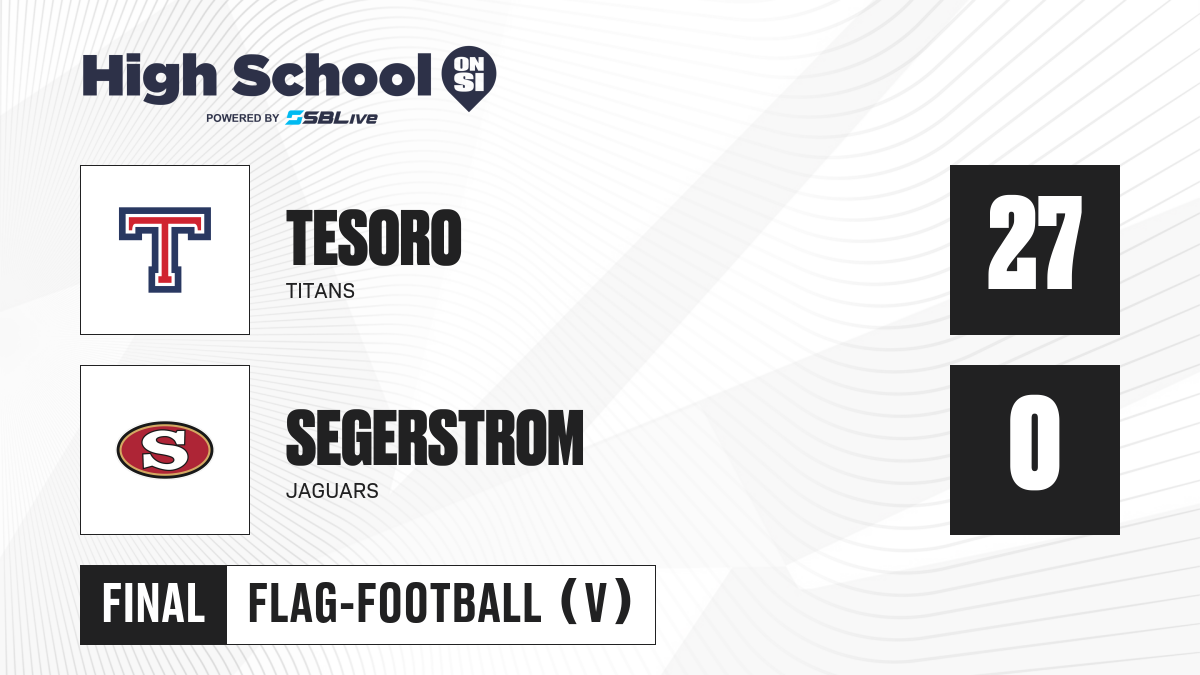 High School ON SI
POWERED BY SBLive

T

TESORO
TITANS

27

S

SEGERSTROM
JAGUARS

0

FINAL FLAG-FOOTBALL (V)